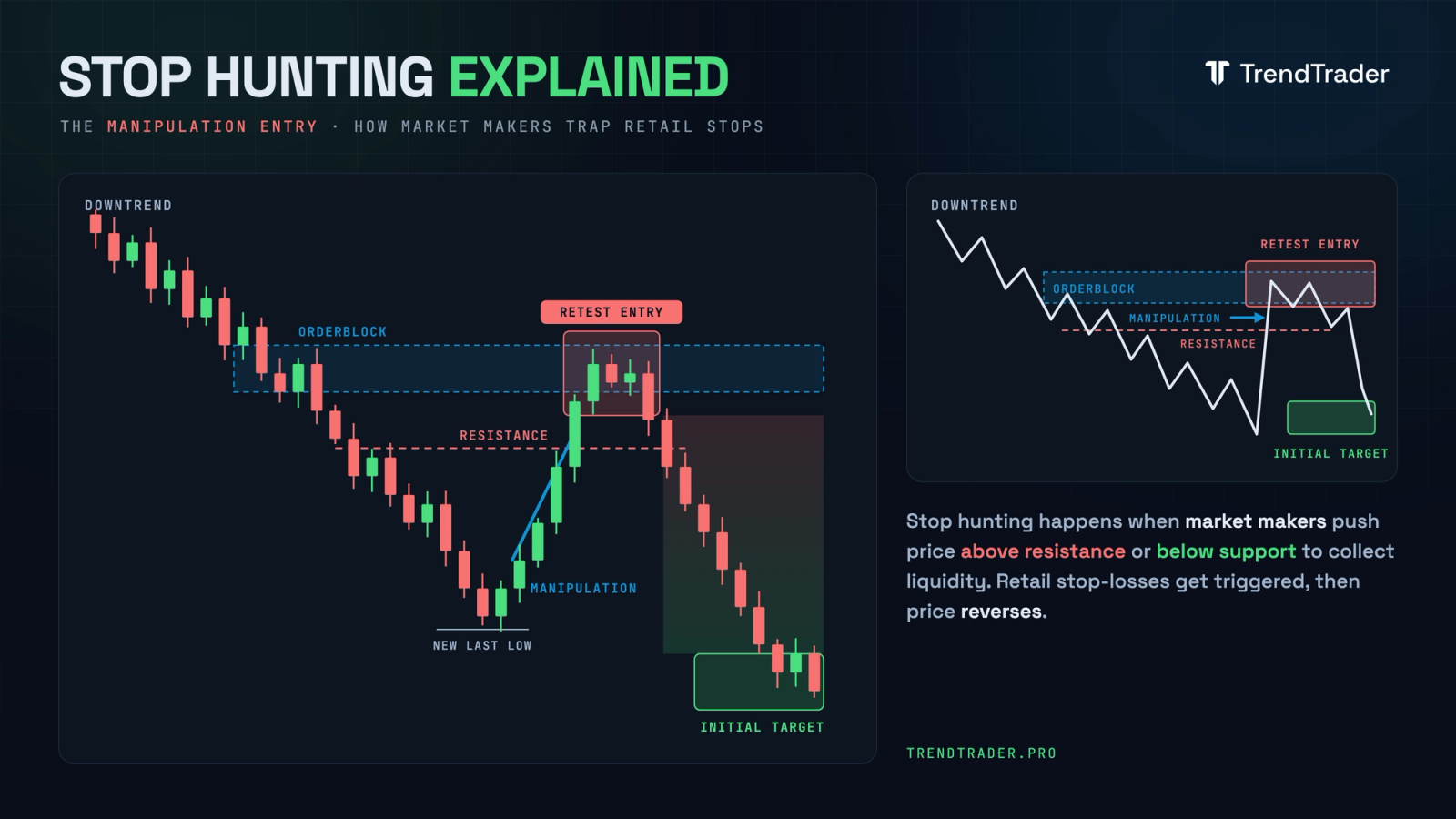 STOP HUNTING EXPLAINED

TrendTrader

THE MANIPULATION ENTRY · HOW MARKET MAKERS TRAP RETAIL STOPS

DOWNTREND

ORDERBLOCK

RETEST ENTRY

RESISTANCE

MANIPULATION

NEW LAST LOW

INITIAL TARGET

DOWNTREND

RETEST ENTRY

ORDERBLOCK

MANIPULATION

RESISTANCE

INITIAL TARGET

Stop hunting happens when market makers push price above resistance or below support to collect liquidity. Retail stop-losses get triggered, then price reverses.

TRENDTRADER.PRO